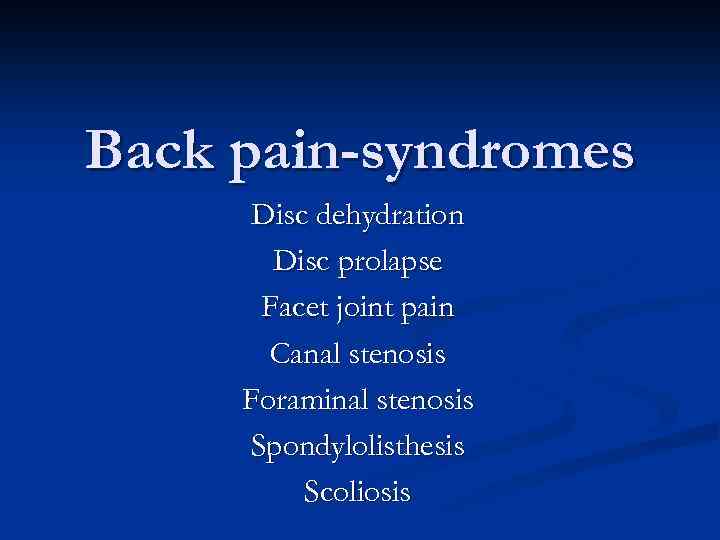 Back pain-syndromes

Disc dehydration
Disc prolapse
Facet joint pain
Canal stenosis
Foraminal stenosis
Spondylolisthesis
Scoliosis